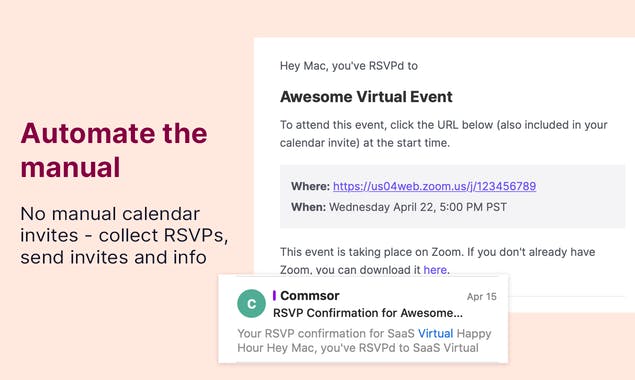 Automate the manual

No manual calendar invites - collect RSVPs, send invites and info

Hey Mac, you've RSVPd to

Awesome Virtual Event

To attend this event, click the URL below (also included in your calendar invite) at the start time.

Where: https://us04web.zoom.us/j/123456789

When: Wednesday April 22, 5:00 PM PST

This event is taking place on Zoom. If you don't already have Zoom, you can download it here.

C

Commsor

Apr 15

RSVP Confirmation for Awesome...

Your RSVP confirmation for SaaS Virtual Happy Hour Hey Mac, you've RSVPd to SaaS Virtual